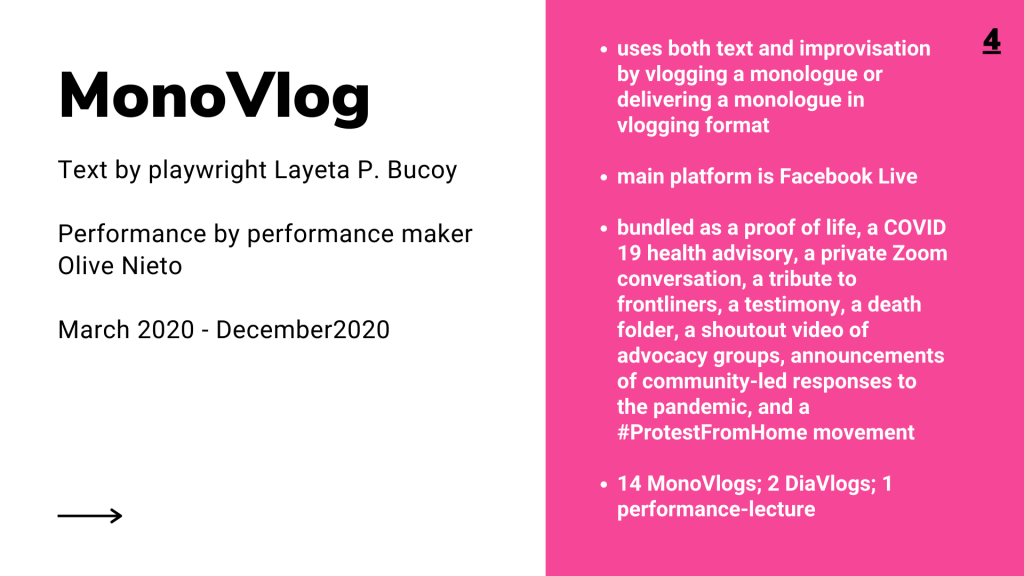 MonoVlog

Text by playwright Layeta P. Bucoy

Performance by performance maker Olive Nieto

March 2020 - December2020

4

- uses both text and improvisation by vlogging a monologue or delivering a monologue in vlogging format

- main platform is Facebook Live

- bundled as a proof of life, a COVID 19 health advisory, a private Zoom conversation, a tribute to frontliners, a testimony, a death folder, a shoutout video of advocacy groups, announcements of community-led responses to the pandemic, and a #ProtestFromHome movement

- 14 MonoVlogs; 2 DiaVlogs; 1 performance-lecture